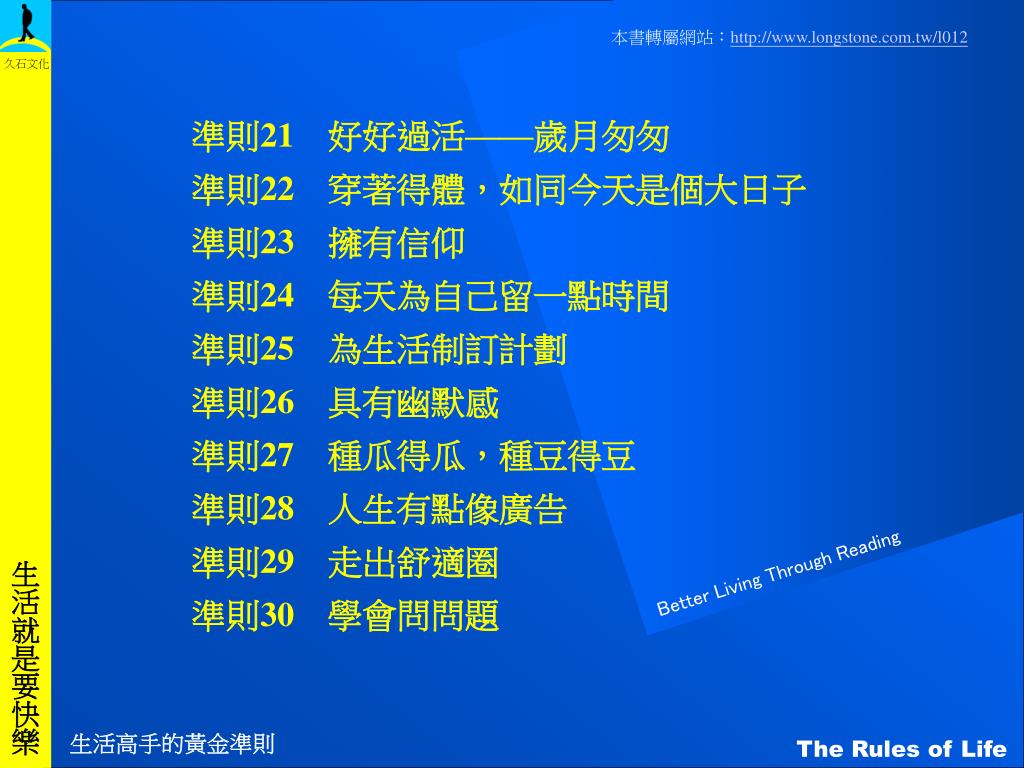 久石文化

本書轉屬網站：http://www.longstone.com.tw/l012

準則21　好好過活——歲月匆匆
準則22　穿著得體，如同今天是個大日子
準則23　擁有信仰
準則24　每天為自己留一點時間
準則25　為生活制訂計劃
準則26　具有幽默感
準則27　種瓜得瓜，種豆得豆
準則28　人生有點像廣告
準則29　走出舒適圈
準則30　學會問問題

Better Living Through Reading

生活就是要快樂

生活高手的黃金準則

The Rules of Life